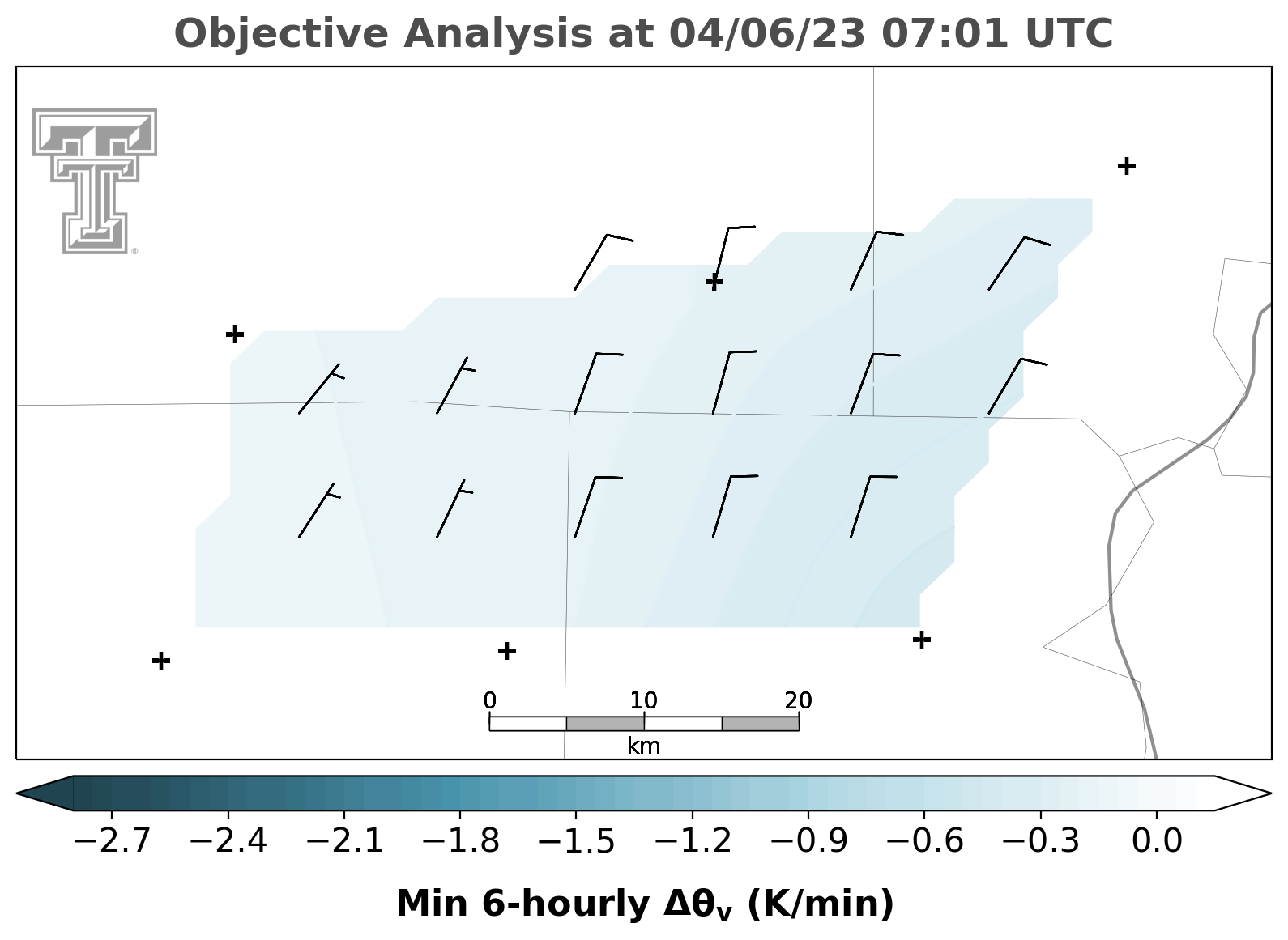 Objective Analysis at 04/06/23 07:01 UTC

0 10 20
km

−2.7 −2.4 −2.1 −1.8 −1.5 −1.2 −0.9 −0.6 −0.3 0.0

Min 6-hourly $\Delta\theta_v$ (K/min)